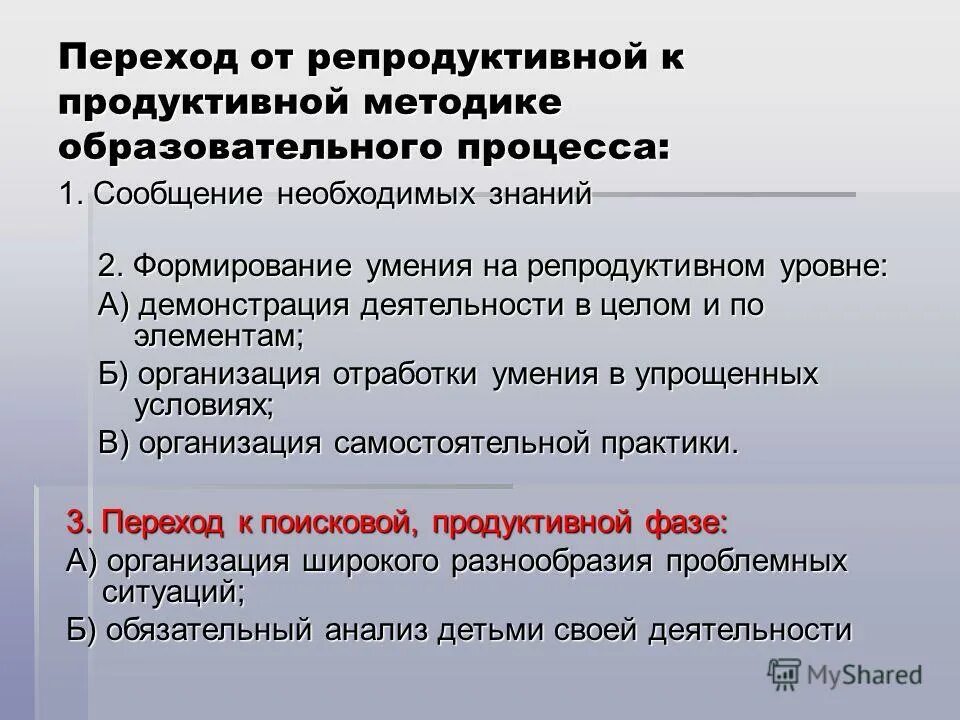 Переход от репродуктивной к продуктивной методике образовательного процесса:

1. Сообщение необходимых знаний

2. Формирование умения на репродуктивном уровне:
А) демонстрация деятельности в целом и по элементам;
Б) организация отработки умения в упрощенных условиях;
В) организация самостоятельной практики.

3. Переход к поисковой, продуктивной фазе:
А) организация широкого разнообразия проблемных ситуаций;
Б) обязательный анализ детьми своей деятельности

MyShared